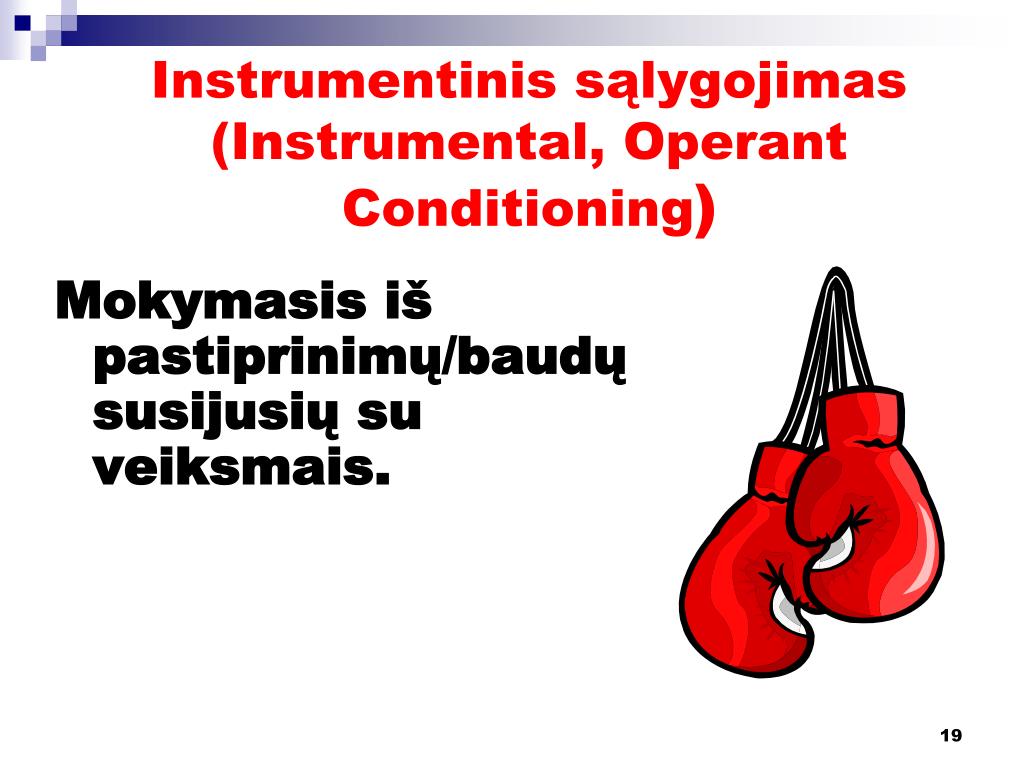 Instrumentinis sąlygojimas (Instrumental, Operant Conditioning)

Mokymasis iš pastiprinimų/baudų susijusių su veiksmais.

19